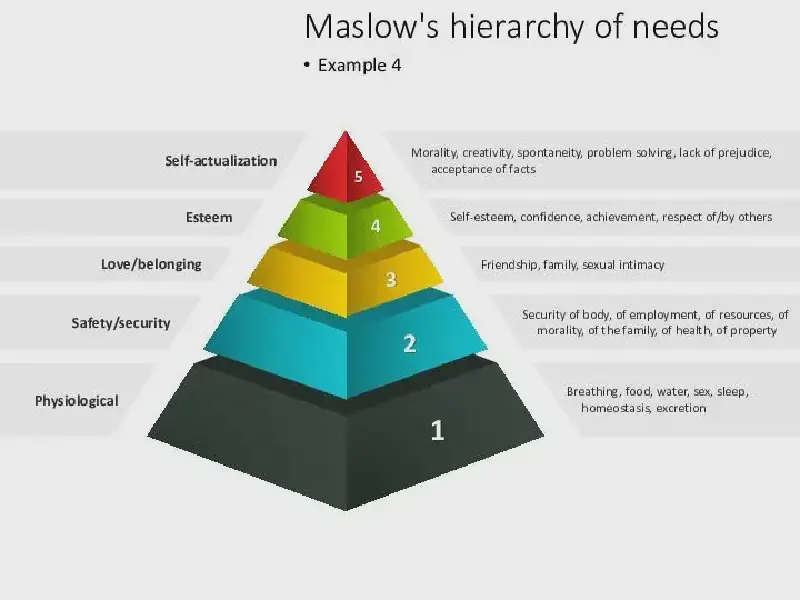 Maslow's hierarchy of needs

• Example 4

Self-actualization

5

Morality, creativity, spontaneity, problem solving, lack of prejudice, acceptance of facts

Esteem

4

Self-esteem, confidence, achievement, respect of/by others

Love/belonging

3

Friendship, family, sexual intimacy

Safety/security

2

Security of body, of employment, of resources, of morality, of the family, of health, of property

Physiological

1

Breathing, food, water, sex, sleep, homeostasis, excretion